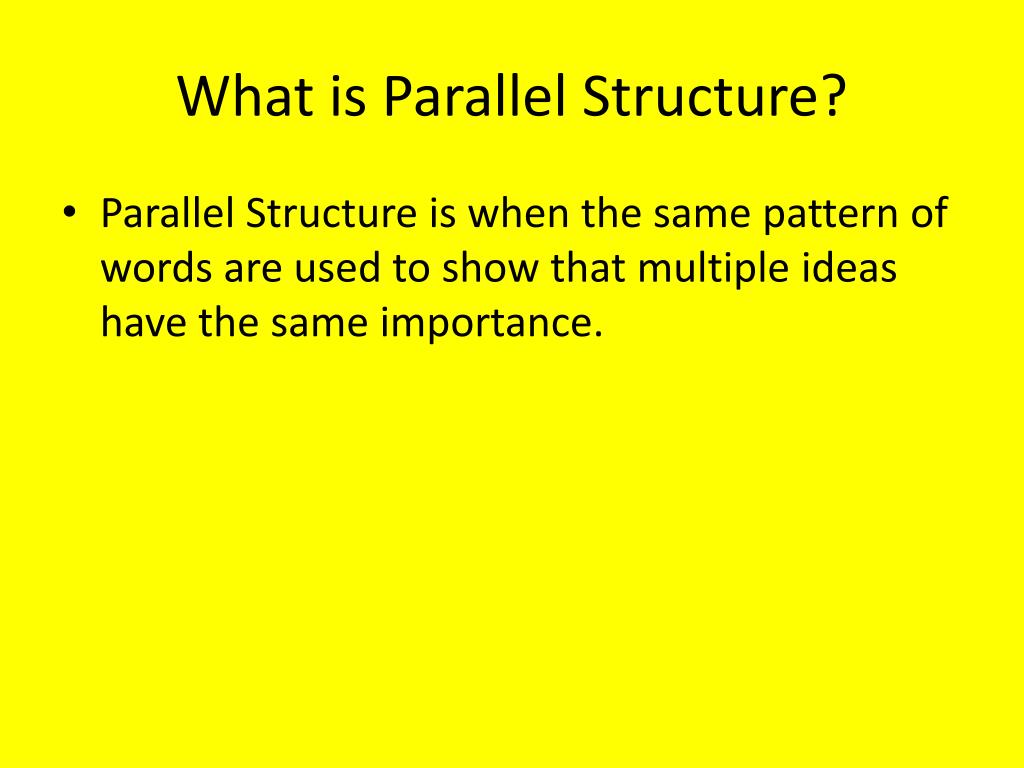 What is Parallel Structure?

• Parallel Structure is when the same pattern of words are used to show that multiple ideas have the same importance.